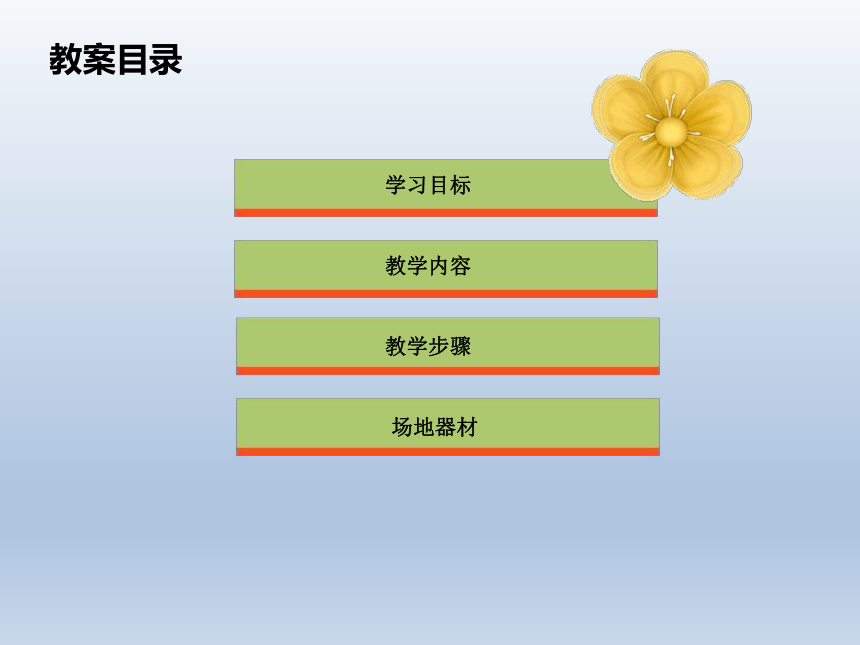 教案目录

学习目标

教学内容

教学步骤

场地器材